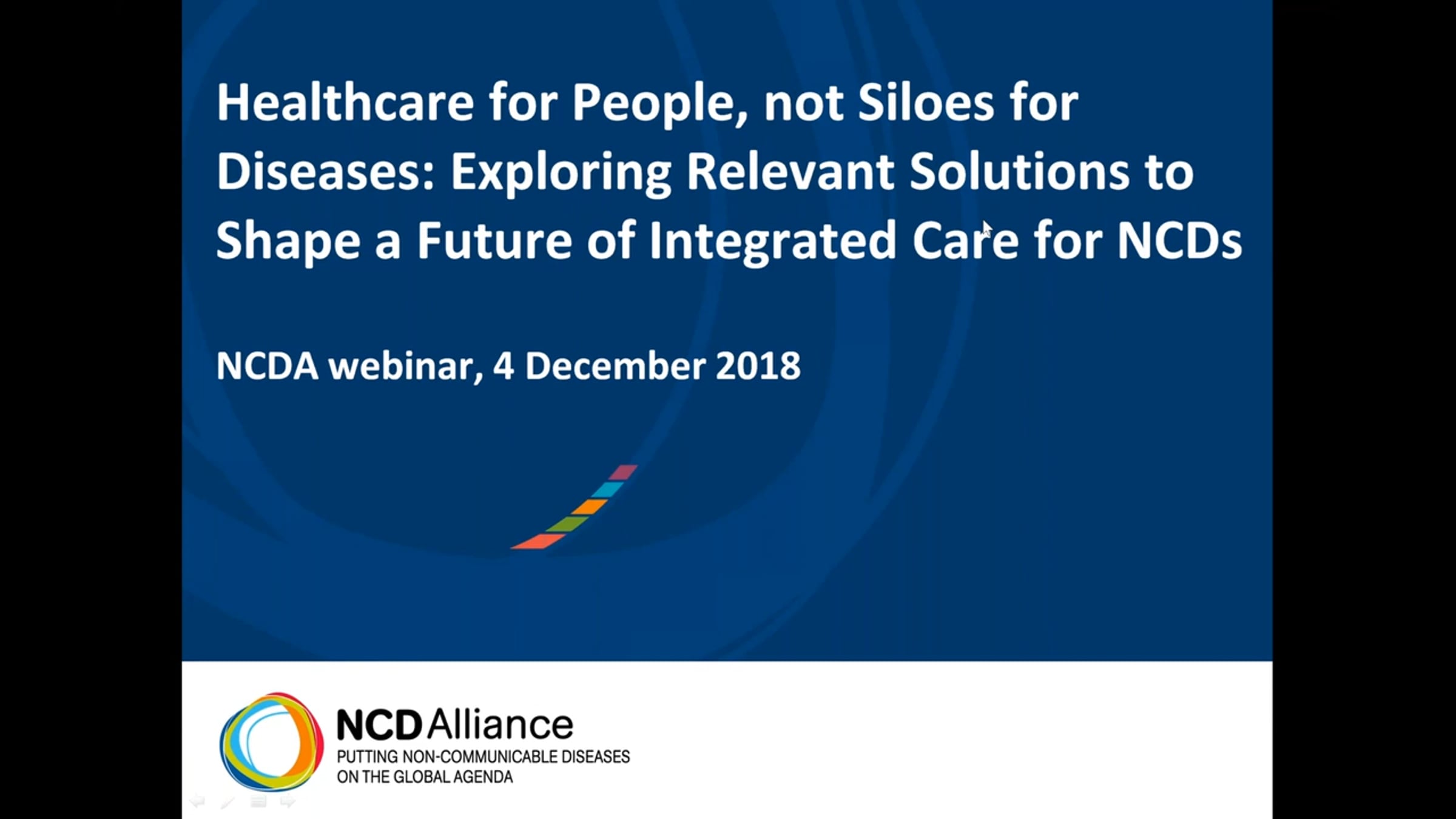 Healthcare for People, not Siloes for Diseases: Exploring Relevant Solutions to Shape a Future of Integrated Care for NCDs

NCDA webinar, 4 December 2018

NCDAlliance
PUTTING NON-COMMUNICABLE DISEASES ON THE GLOBAL AGENDA